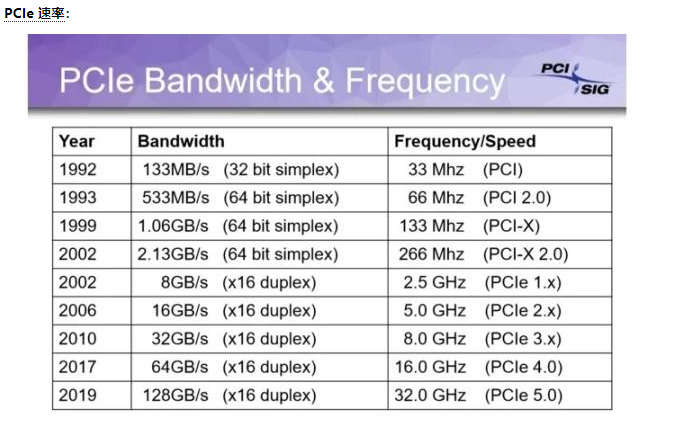 PCIe 速率:

PCIe Bandwidth & Frequency

PCI SIG

| Year | Bandwidth | Frequency/Speed |
|---|---|---|
| 1992 | 133MB/s (32 bit simplex) | 33 Mhz (PCI) |
| 1993 | 533MB/s (64 bit simplex) | 66 Mhz (PCI 2.0) |
| 1999 | 1.06GB/s (64 bit simplex) | 133 Mhz (PCI-X) |
| 2002 | 2.13GB/s (64 bit simplex) | 266 Mhz (PCI-X 2.0) |
| 2002 | 8GB/s (x16 duplex) | 2.5 GHz (PCIe 1.x) |
| 2006 | 16GB/s (x16 duplex) | 5.0 GHz (PCIe 2.x) |
| 2010 | 32GB/s (x16 duplex) | 8.0 GHz (PCIe 3.x) |
| 2017 | 64GB/s (x16 duplex) | 16.0 GHz (PCIe 4.0) |
| 2019 | 128GB/s (x16 duplex) | 32.0 GHz (PCIe 5.0) |